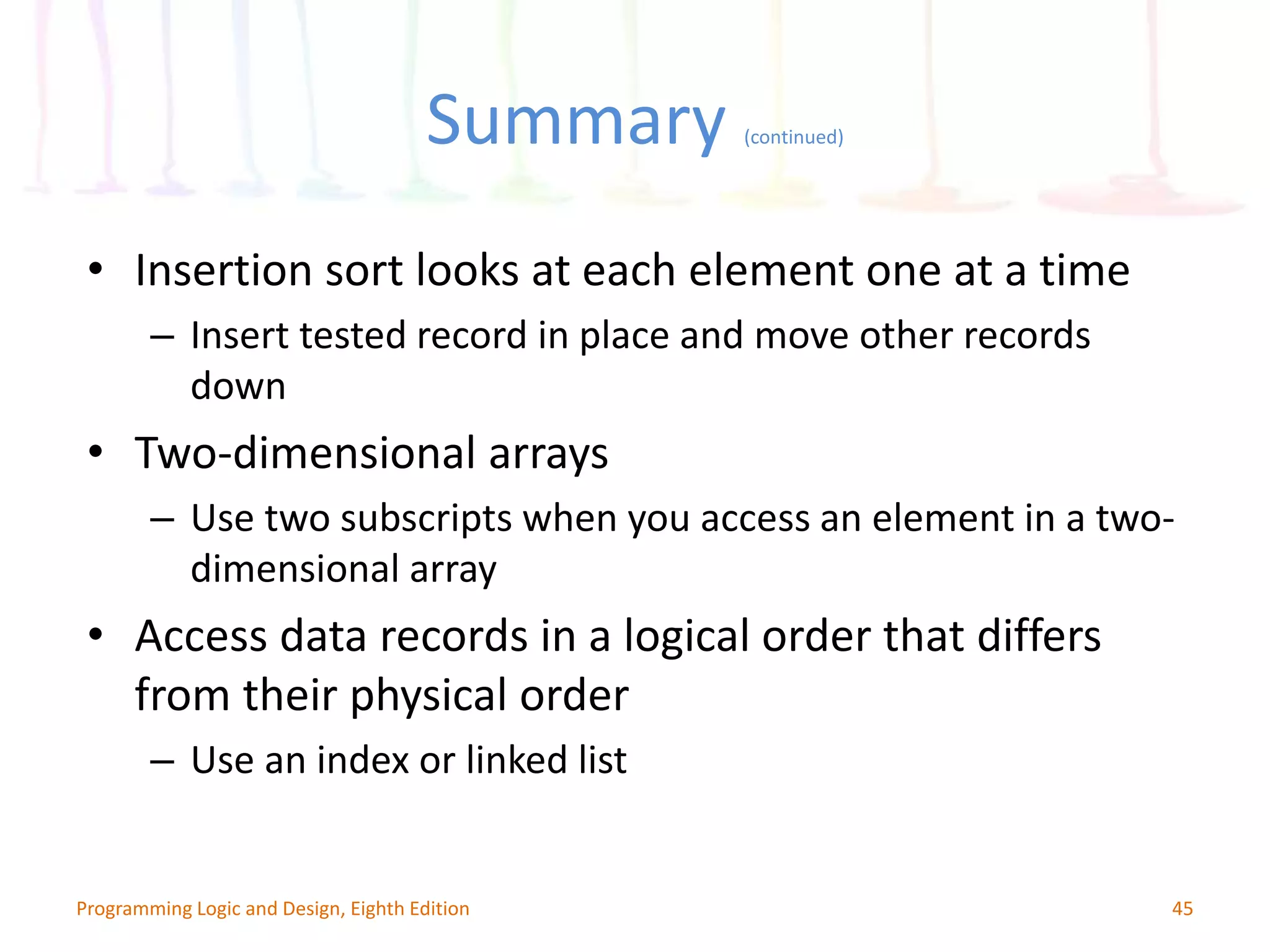 Summary (continued)

• Insertion sort looks at each element one at a time
– Insert tested record in place and move other records down

• Two-dimensional arrays
– Use two subscripts when you access an element in a two-dimensional array

• Access data records in a logical order that differs from their physical order
– Use an index or linked list

Programming Logic and Design, Eighth Edition 45